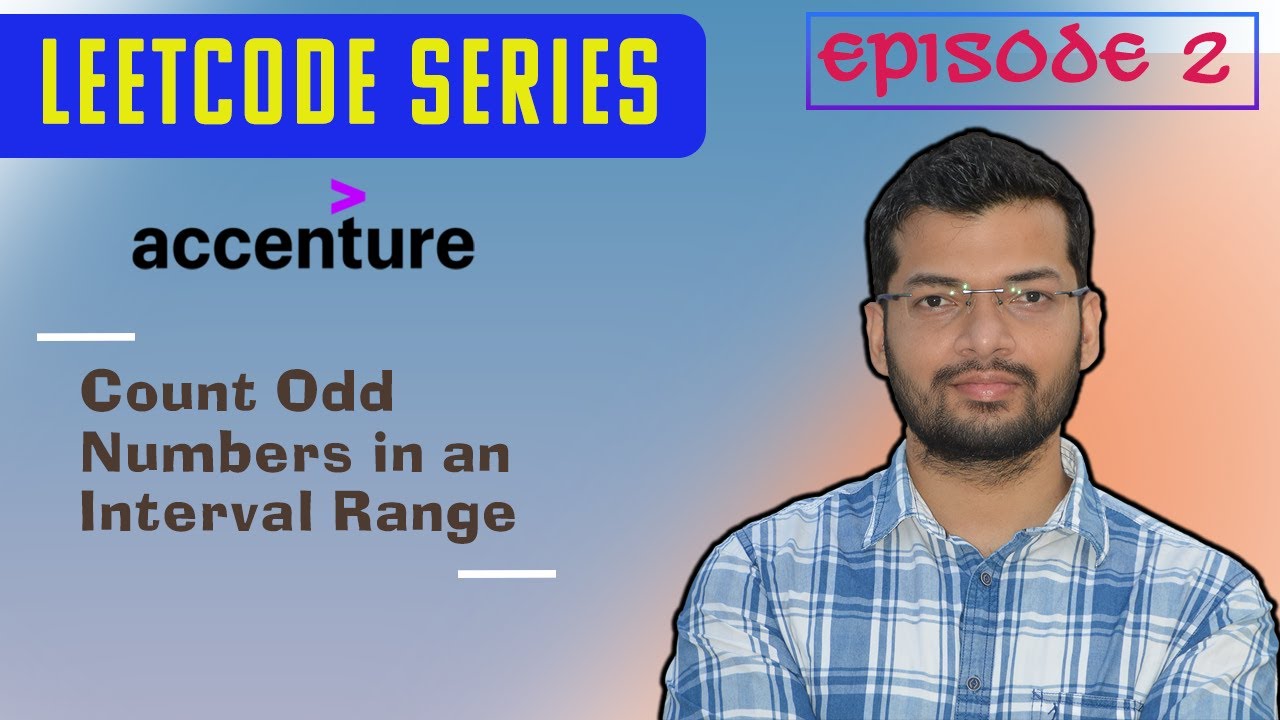 LEETCODE SERIES

EPISODE 2

accenture

Count Odd Numbers in an Interval Range